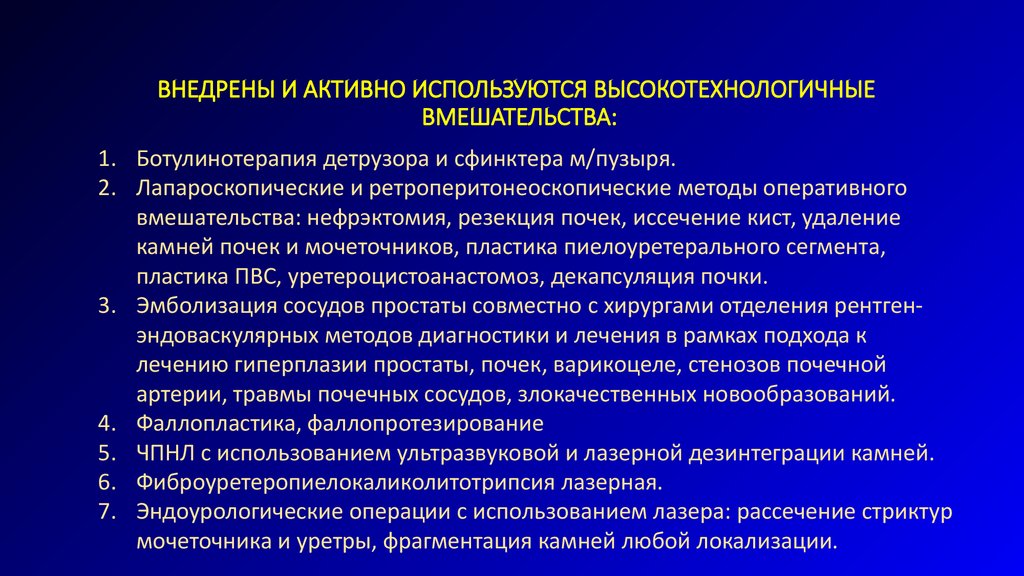 ВНЕДРЕНЫ И АКТИВНО ИСПОЛЬЗУЮТСЯ ВЫСОКОТЕХНОЛОГИЧНЫЕ ВМЕШАТЕЛЬСТВА:

1. Ботулинотерапия детрузора и сфинктера м/пузыря.
2. Лапароскопические и ретроперитонеоскопические методы оперативного вмешательства: нефрэктомия, резекция почек, иссечение кист, удаление камней почек и мочеточников, пластика пиелоуретерального сегмента, пластика ПВС, уретероцистоанастомоз, декапсуляция почки.
3. Эмболизация сосудов простаты совместно с хирургами отделения рентген-эндоваскулярных методов диагностики и лечения в рамках подхода к лечению гиперплазии простаты, почек, варикоцеле, стенозов почечной артерии, травмы почечных сосудов, злокачественных новообразований.
4. Фаллопластика, фаллопротезирование
5. ЧПНЛ с использованием ультразвуковой и лазерной дезинтеграции камней.
6. Фиброуретеропиелокаликолитотрипсия лазерная.
7. Эндоурологические операции с использованием лазера: рассечение стриктур мочеточника и уретры, фрагментация камней любой локализации.